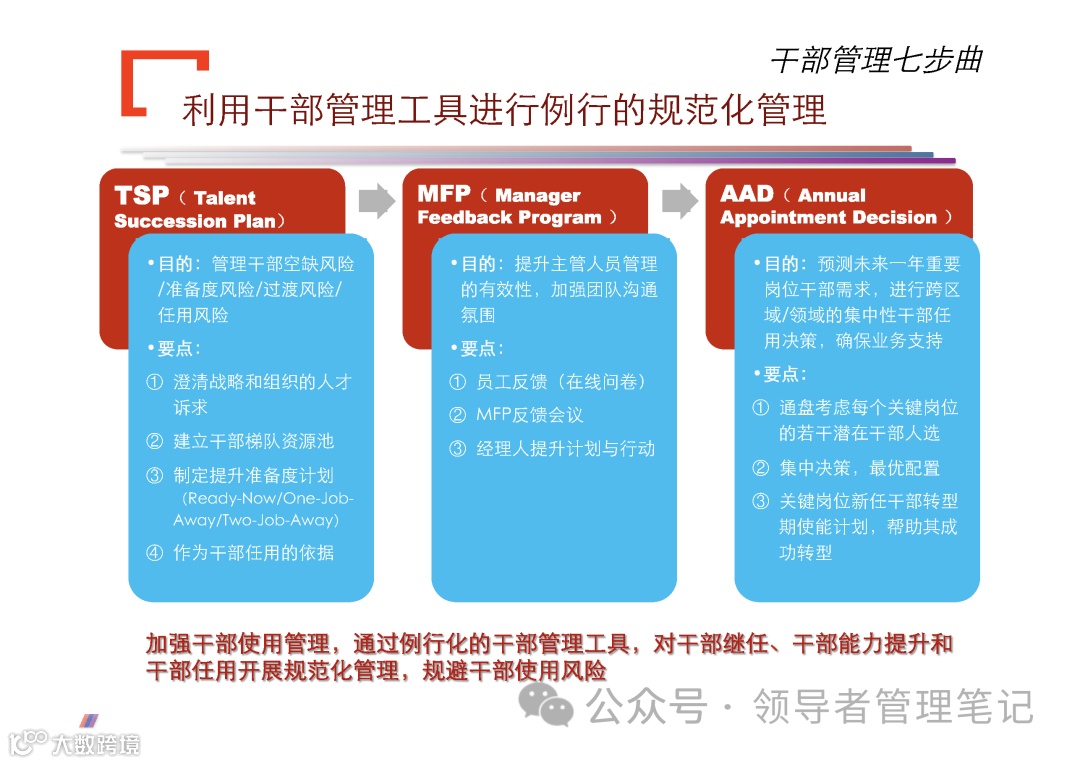 干部管理七步曲

利用干部管理工具进行例行的规范化管理

TSP（Talent Succession Plan）

• 目的：管理干部空缺风险/准备度风险/过渡风险/任用风险

• 要点：

① 澄清战略和组织的人才诉求

② 建立干部梯队资源池

③ 制定提升准备度计划（Ready-Now/One-Job-Away/Two-Job-Away）

④ 作为干部任用的依据

MFP（Manager Feedback Program）

• 目的：提升主管人员管理的有效性，加强团队沟通氛围

• 要点：

① 员工反馈（在线问卷）

② MFP反馈会议

③ 经理人提升计划与行动

AAD（Annual Appointment Decision）

• 目的：预测未来一年重要岗位干部需求，进行跨区域/领域的集中性干部任用决策，确保业务支持

• 要点：

① 通盘考虑每个关键岗位的若干潜在干部人选

② 集中决策，最优配置

③ 关键岗位新任干部转型期使能计划，帮助其成功转型

加强干部使用管理，通过例行化的干部管理工具，对干部继任、干部能力提升和干部任用开展规范化管理，规避干部使用风险

公众号 · 领导者管理笔记

大数跨境